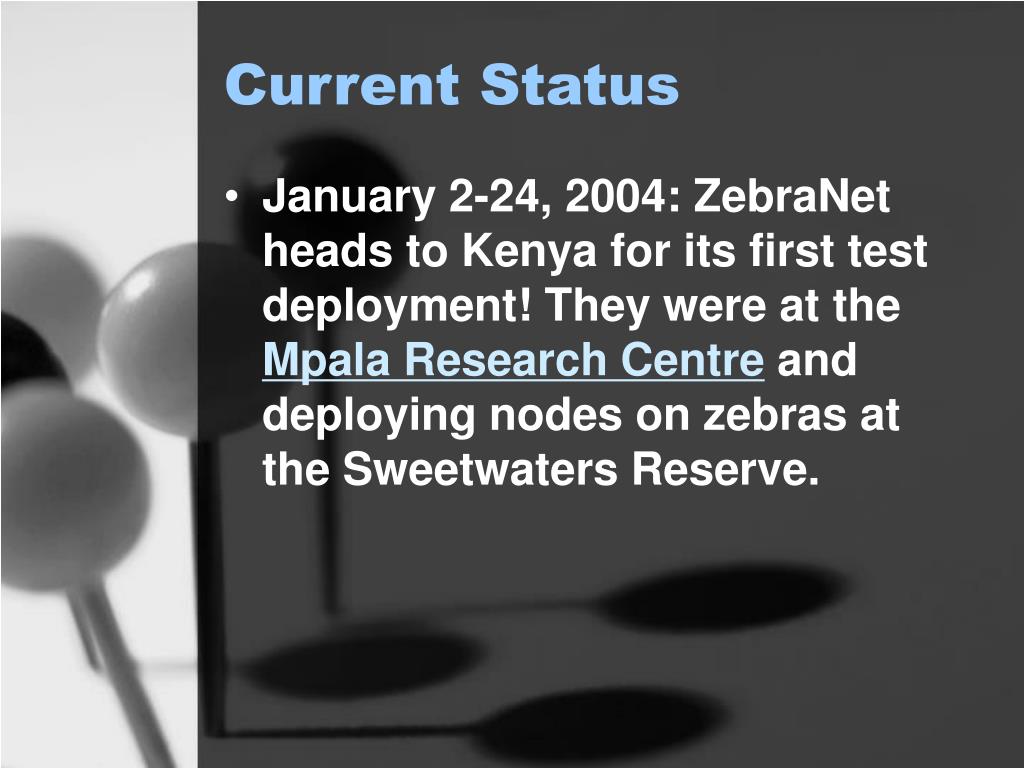 Current Status

• January 2-24, 2004: ZebraNet heads to Kenya for its first test deployment! They were at the Mpala Research Centre and deploying nodes on zebras at the Sweetwaters Reserve.